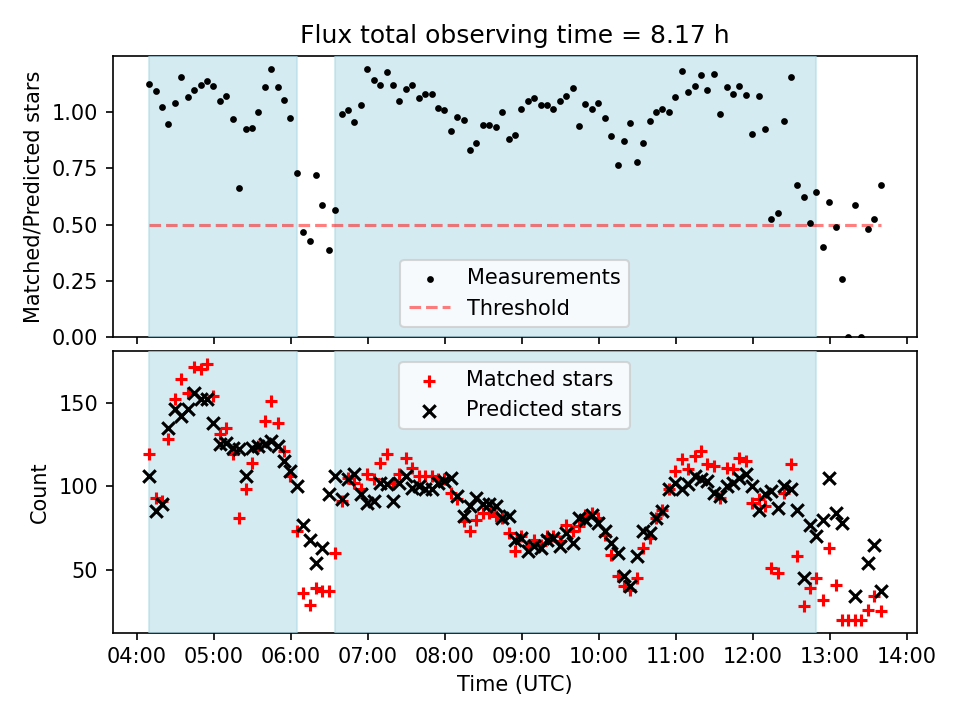 Flux total observing time = 8.17 h

Matched/Predicted stars

1.00
0.75
0.50
0.25
0.00

Measurements
Threshold

Matched stars
Predicted stars

Count

150
100
50

04:00 05:00 06:00 07:00 08:00 09:00 10:00 11:00 12:00 13:00 14:00

Time (UTC)